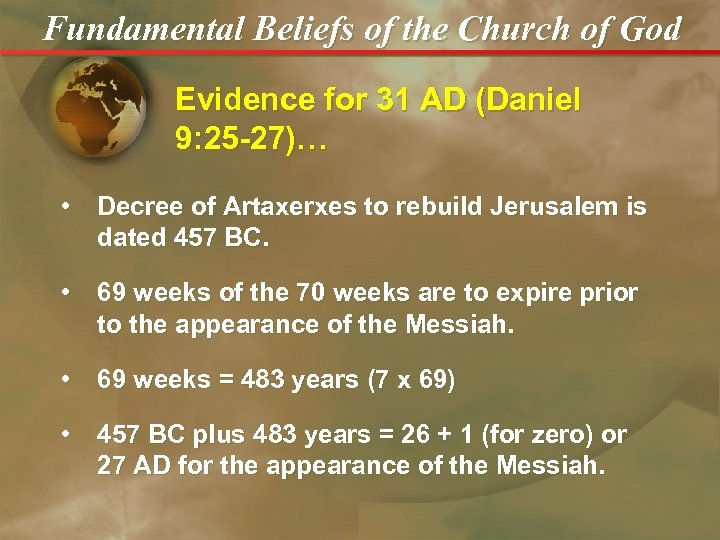 Fundamental Beliefs of the Church of God

Evidence for 31 AD (Daniel 9:25-27)…

• Decree of Artaxerxes to rebuild Jerusalem is dated 457 BC.

• 69 weeks of the 70 weeks are to expire prior to the appearance of the Messiah.

• 69 weeks = 483 years (7 x 69)

• 457 BC plus 483 years = 26 + 1 (for zero) or 27 AD for the appearance of the Messiah.